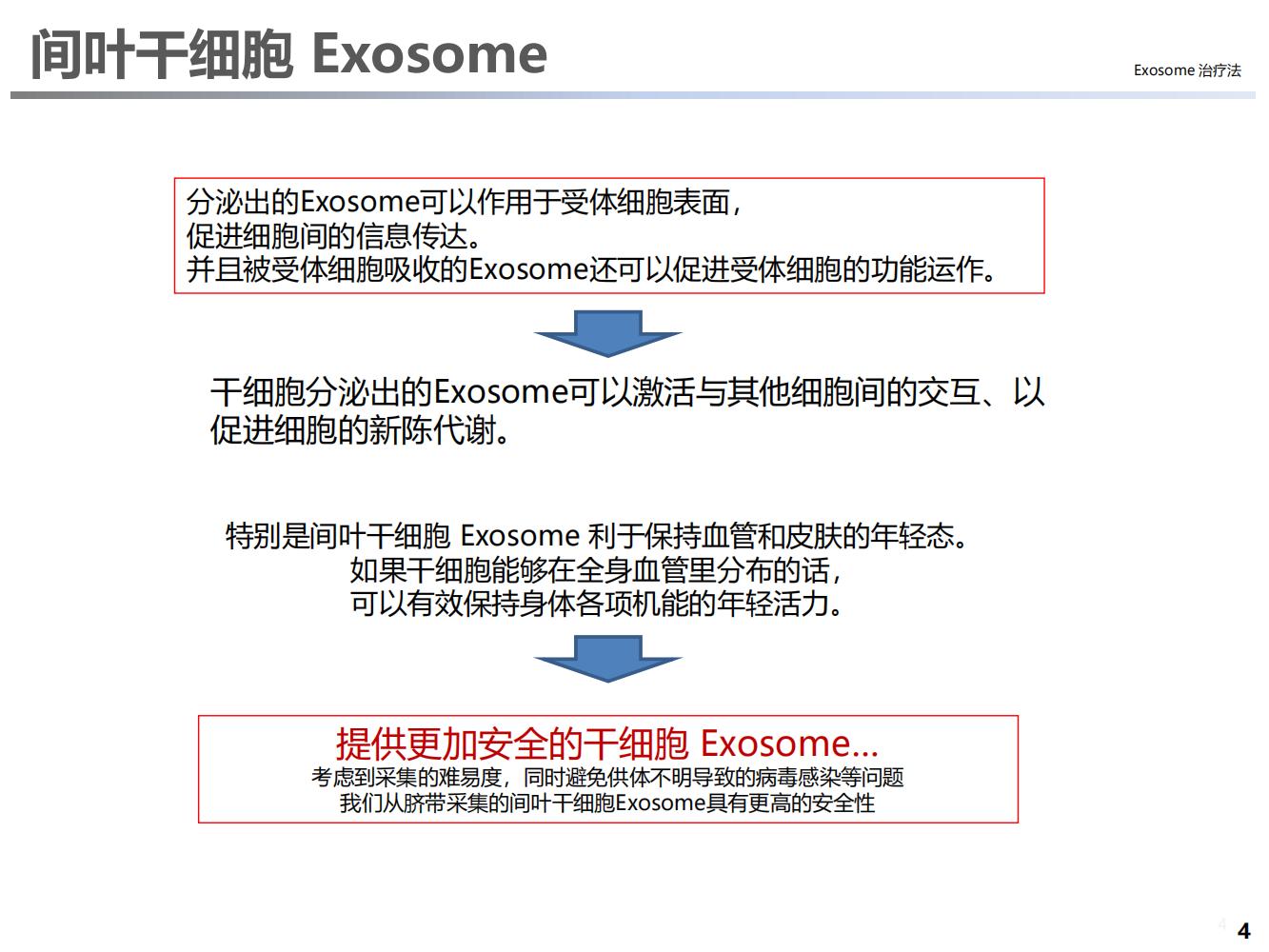 间叶干细胞 Exosome

Exosome 治疗法

分泌出的Exosome可以作用于受体细胞表面，
促进细胞间的信息传达。
并且被受体细胞吸收的Exosome还可以促进受体细胞的功能运作。

干细胞分泌出的Exosome可以激活与其他细胞间的交互、以促进细胞的新陈代谢。

特别是间叶干细胞 Exosome 利于保持血管和皮肤的年轻态。
如果干细胞能够在全身血管里分布的话，
可以有效保持身体各项机能的年轻活力。

提供更加安全的干细胞 Exosome…
考虑到采集的难易度，同时避免供体不明导致的病毒感染等问题
我们从脐带采集的间叶干细胞Exosome具有更高的安全性

4

4